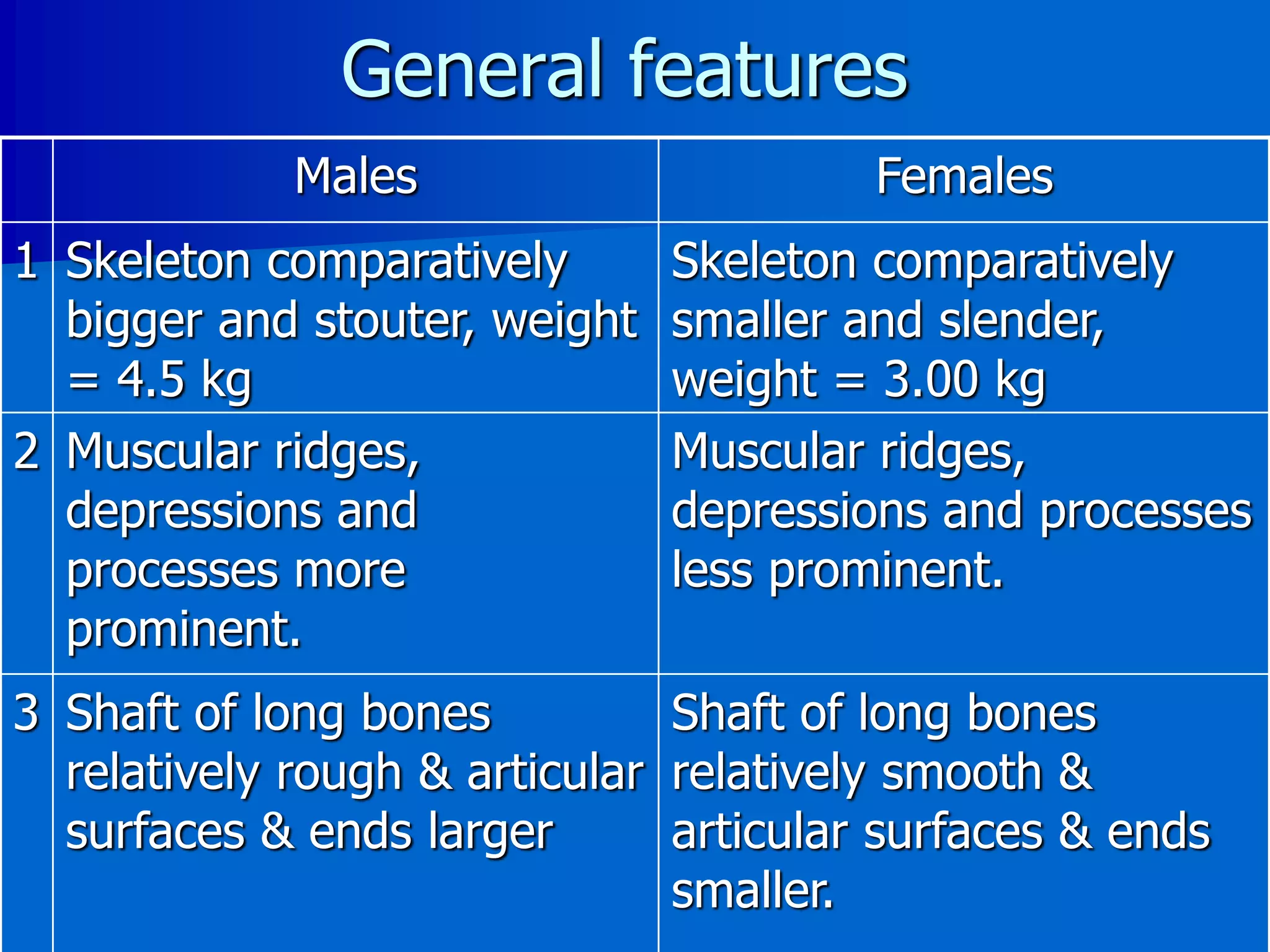 General features

| | Males | Females |
|---|---|---|
| 1 | Skeleton comparatively bigger and stouter, weight = 4.5 kg | Skeleton comparatively smaller and slender, weight = 3.00 kg |
| 2 | Muscular ridges, depressions and processes more prominent. | Muscular ridges, depressions and processes less prominent. |
| 3 | Shaft of long bones relatively rough & articular surfaces & ends larger | Shaft of long bones relatively smooth & articular surfaces & ends smaller. |